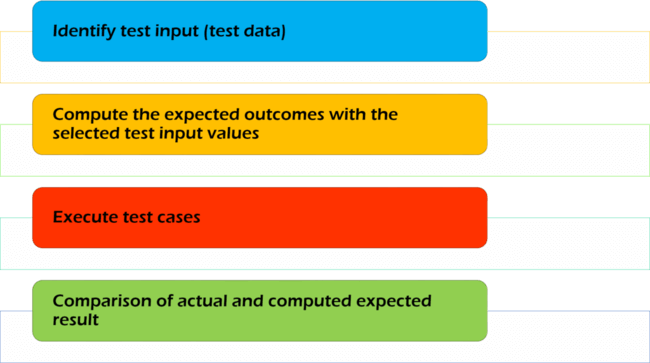 Identify test input (test data)

Compute the expected outcomes with the selected test input values

Execute test cases

Comparison of actual and computed expected result